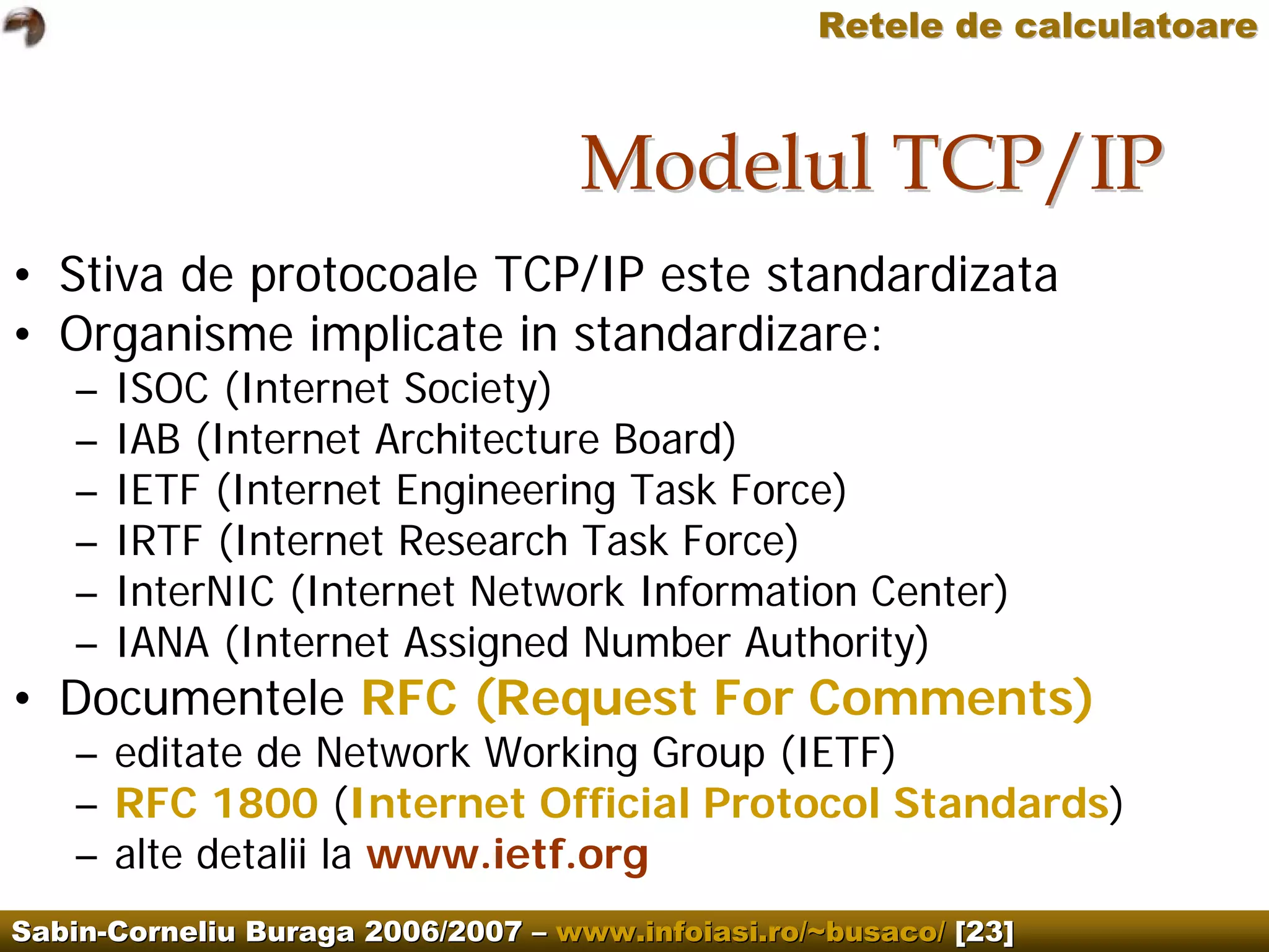 Retele de calculatoare

Modelul TCP/IP

• Stiva de protocoale TCP/IP este standardizata
• Organisme implicate in standardizare:
– ISOC (Internet Society)
– IAB (Internet Architecture Board)
– IETF (Internet Engineering Task Force)
– IRTF (Internet Research Task Force)
– InterNIC (Internet Network Information Center)
– IANA (Internet Assigned Number Authority)
• Documentele RFC (Request For Comments)
– editate de Network Working Group (IETF)
– RFC 1800 (Internet Official Protocol Standards)
– alte detalii la www.ietf.org

Sabin-Corneliu Buraga 2006/2007 – www.infoiasi.ro/~busaco/ [23]